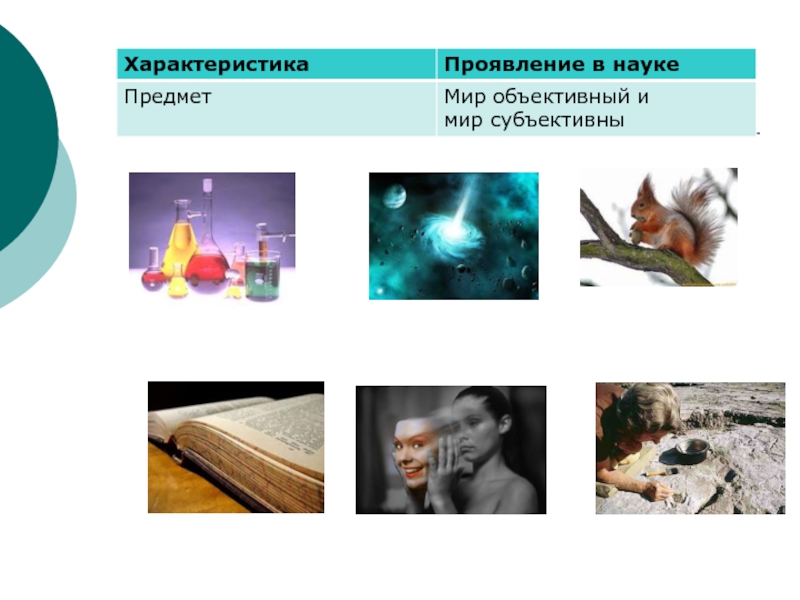 | Характеристика | Проявление в науке |
|---|---|
| Предмет | Мир объективный и мир субъективны |